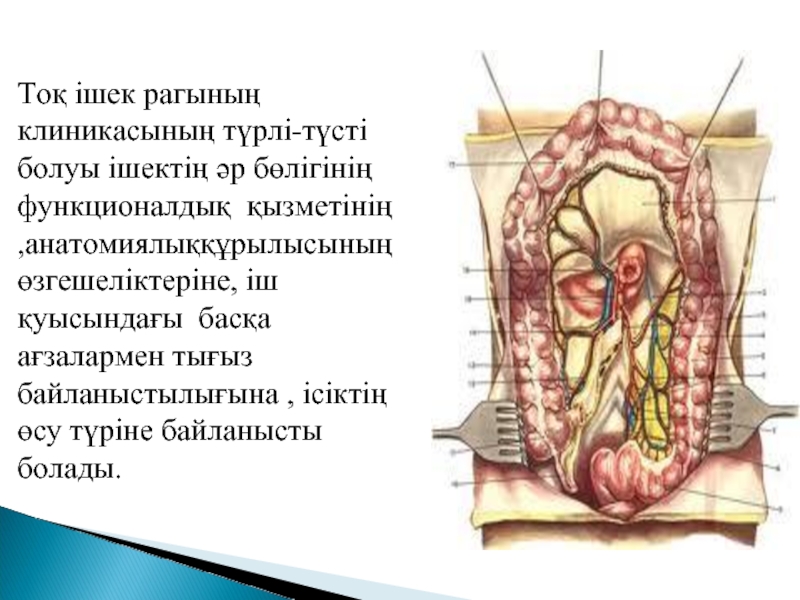 Тоқ ішек рагының клиникасының түрлі-түсті болуы ішектің әр бөлігінің функционалдық қызметінің ,анатомиялыққұрылысының өзгешеліктеріне, іш қуысындағы басқа ағзалармен тығыз байланыстылығына , ісіктің өсу түріне байланысты болады.